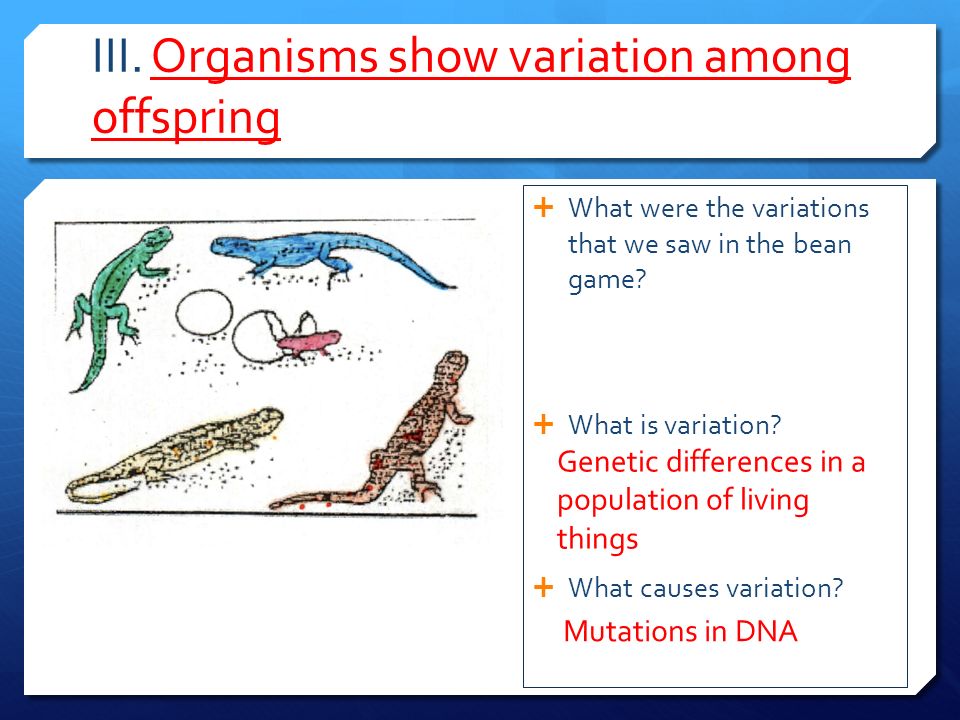 III. Organisms show variation among offspring

+ What were the variations that we saw in the bean game?

+ What is variation?
Genetic differences in a population of living things

+ What causes variation?
Mutations in DNA